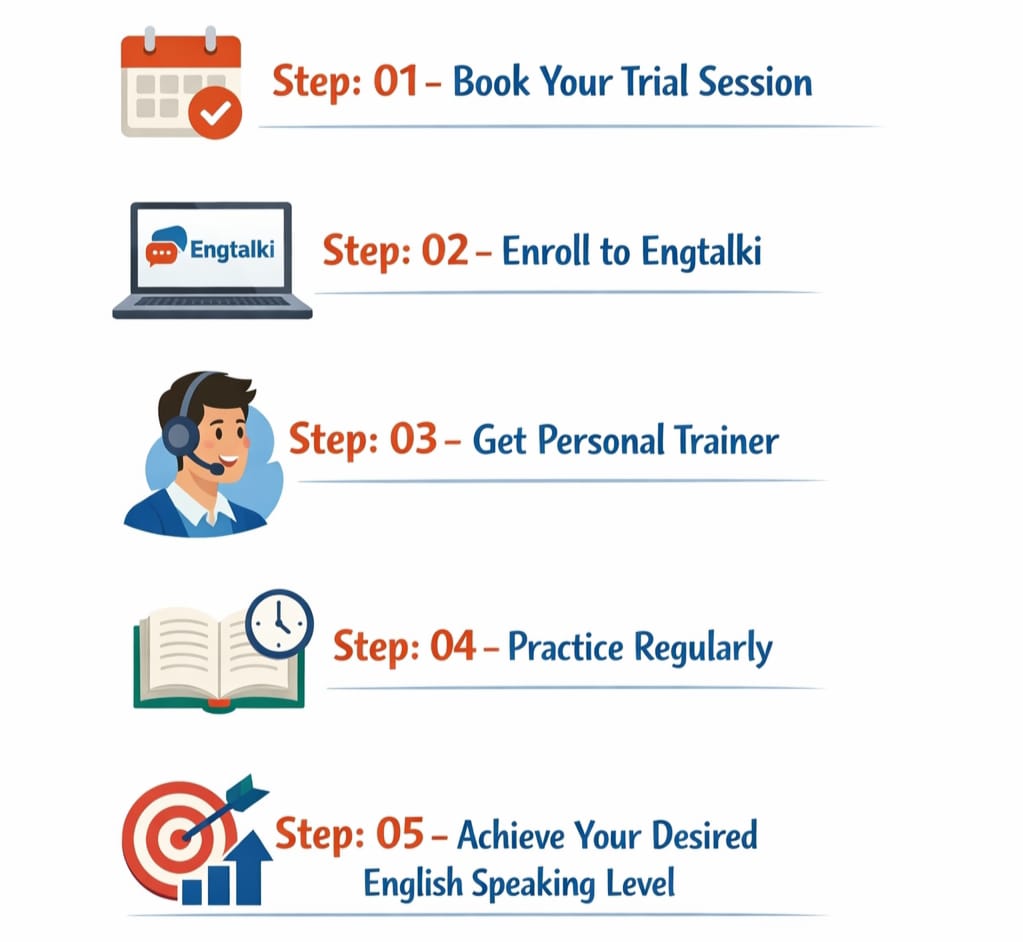 Step: 01 – Book Your Trial Session

Engtalki

Step: 02 – Enroll to Engtalki

Step: 03 – Get Personal Trainer

Step: 04 – Practice Regularly

Step: 05 – Achieve Your Desired English Speaking Level